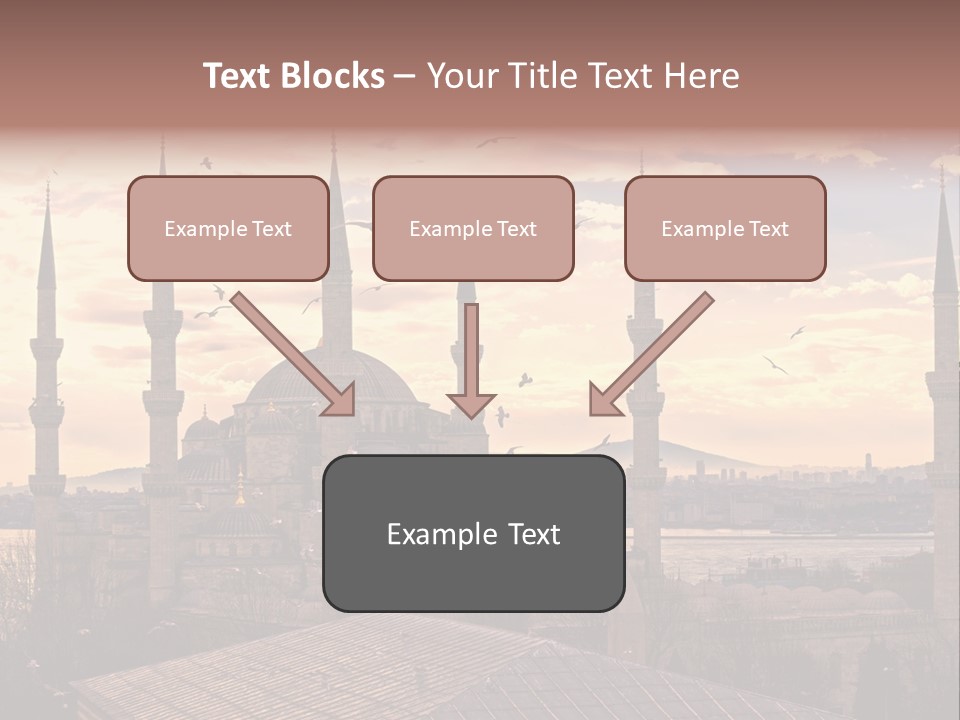 Text Blocks – Your Title Text Here

Example Text

Example Text

Example Text

Example Text